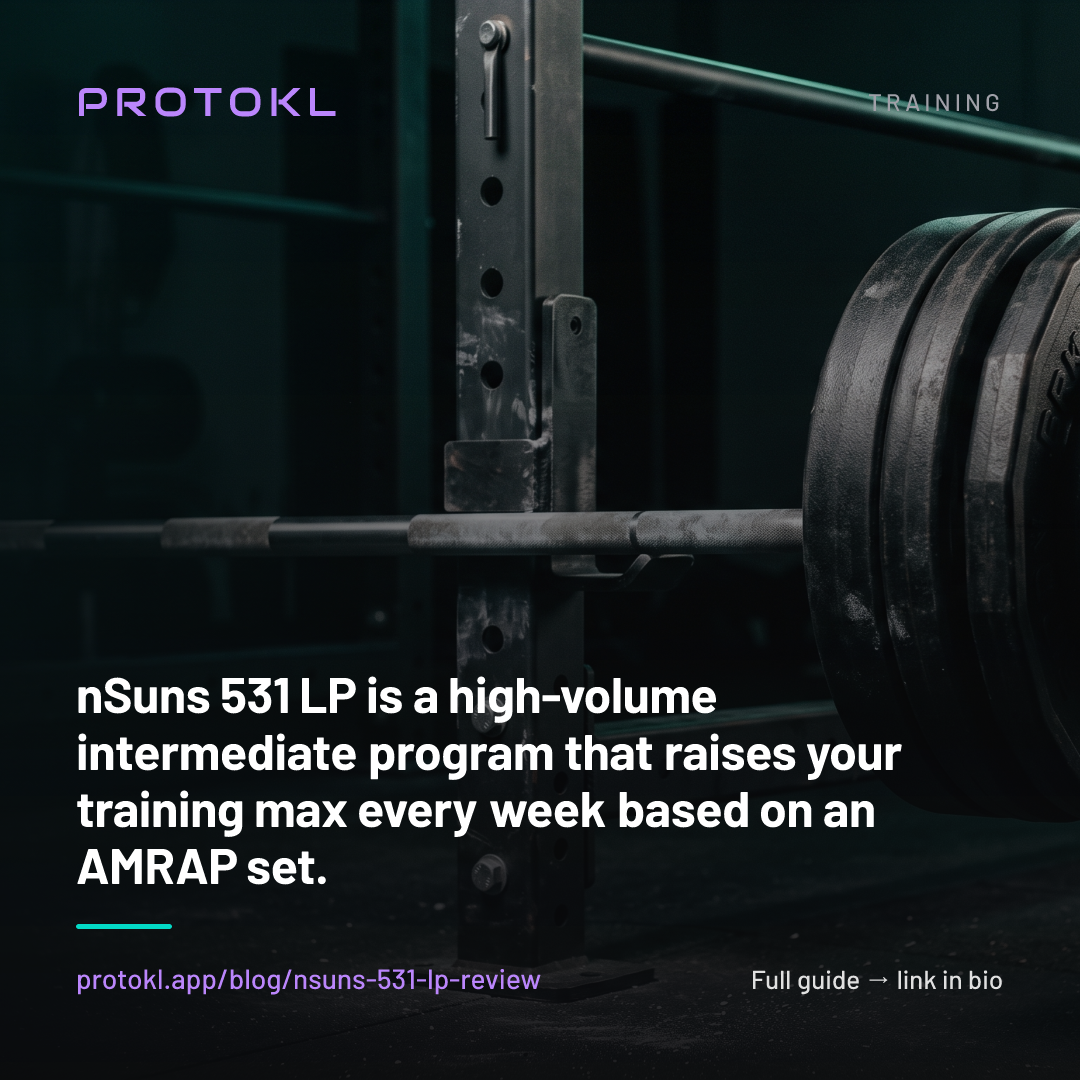 PROTOKL

TRAINING

nSuns 531 LP is a high-volume intermediate program that raises your training max every week based on an AMRAP set.

protokl.app/blog/nsuns-531-lp-review

Full guide → link in bio